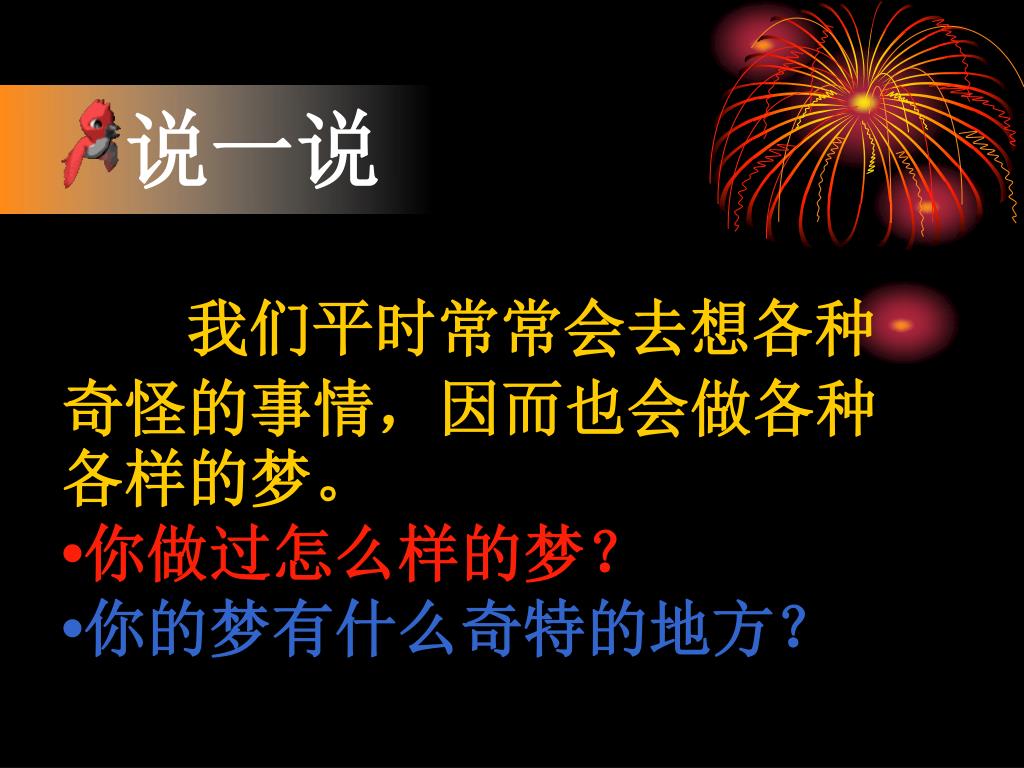 说一说

我们平时常常会去想各种奇怪的事情，因而也会做各种各样的梦。

•你做过怎么样的梦？

•你的梦有什么奇特的地方？